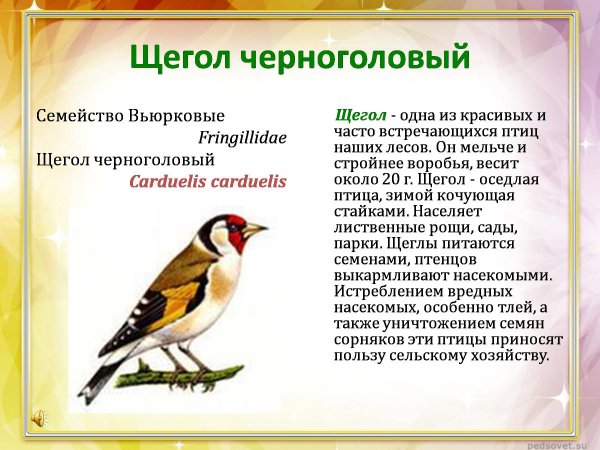 Щегол черноголовый

Семейство Вьюрковые
Fringillidae
Щегол черноголовый
Carduelis carduelis

Щегол - одна из красивых и часто встречающихся птиц наших лесов. Он мельче и стройнее воробья, весит около 20 г. Щегол - оседлая птица, зимой кочующая стайками. Населяет лиственные рощи, сады, парки. Щеглы питаются семенами, птенцов выкармливают насекомыми. Истреблением вредных насекомых, особенно тлей, а также уничтожением семян сорняков эти птицы приносят пользу сельскому хозяйству.

pedsovet.su